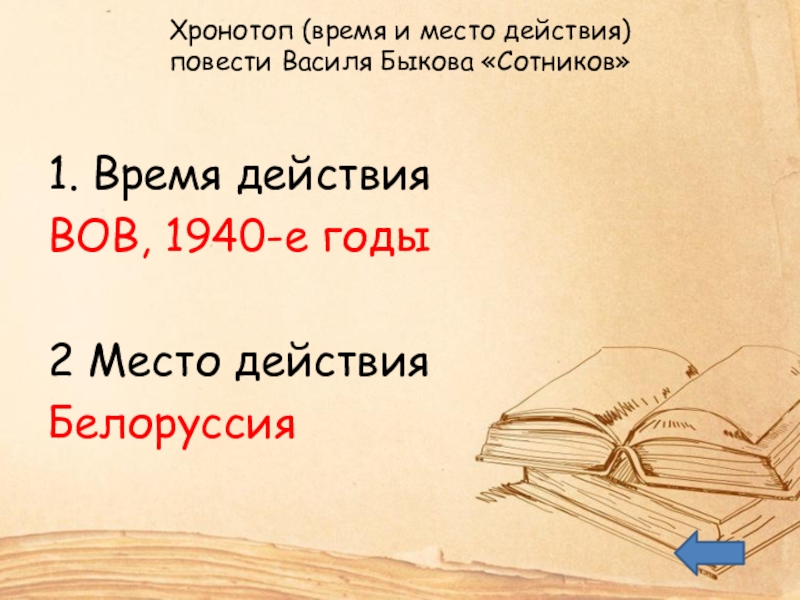 Хронотоп (время и место действия) повести Василя Быкова «Сотников»

1. Время действия
ВОВ, 1940-е годы

2 Место действия
Белоруссия